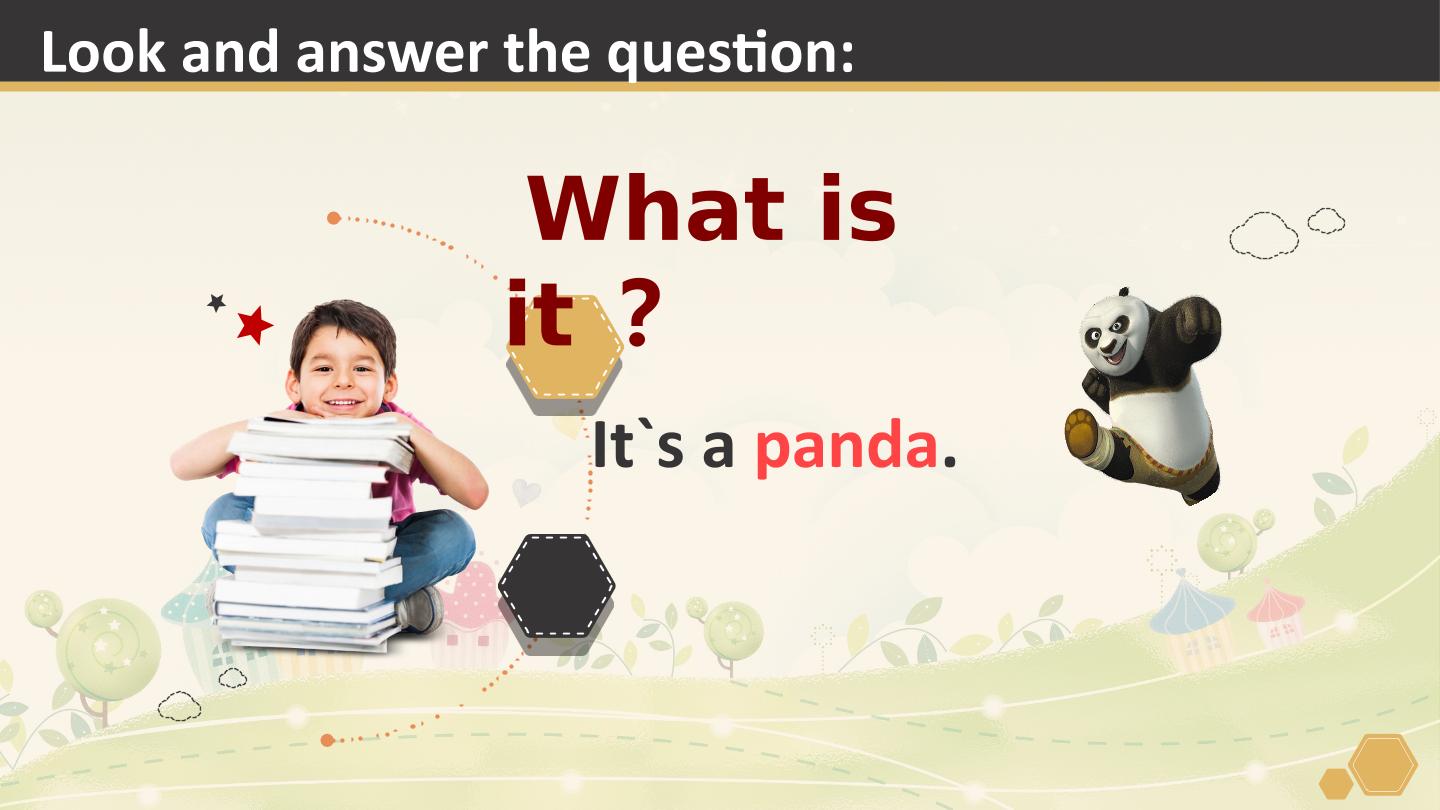 Look and answer the question:

What is it ?

It`s a panda.